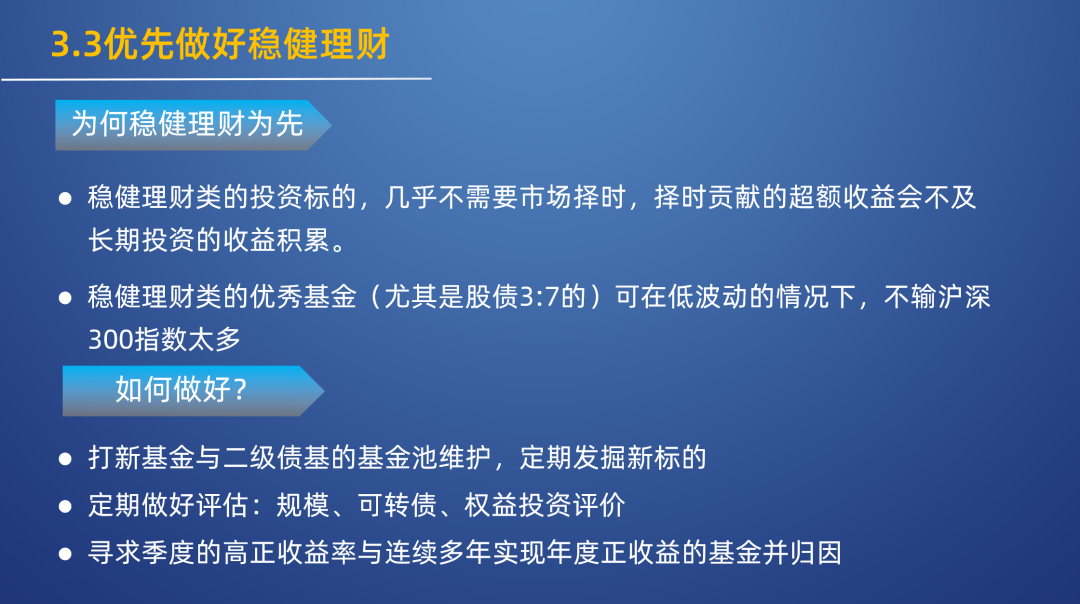 3.3优先做好稳健理财

为何稳健理财为先

● 稳健理财类的投资标的，几乎不需要市场择时，择时贡献的超额收益会不及长期投资的收益积累。

● 稳健理财类的优秀基金（尤其是股债3:7的）可在低波动的情况下，不输沪深300指数太多

如何做好？

● 打新基金与二级债基的基金池维护，定期发掘新标的

● 定期做好评估：规模、可转债、权益投资评价

● 寻求季度的高正收益率与连续多年实现年度正收益的基金并归因